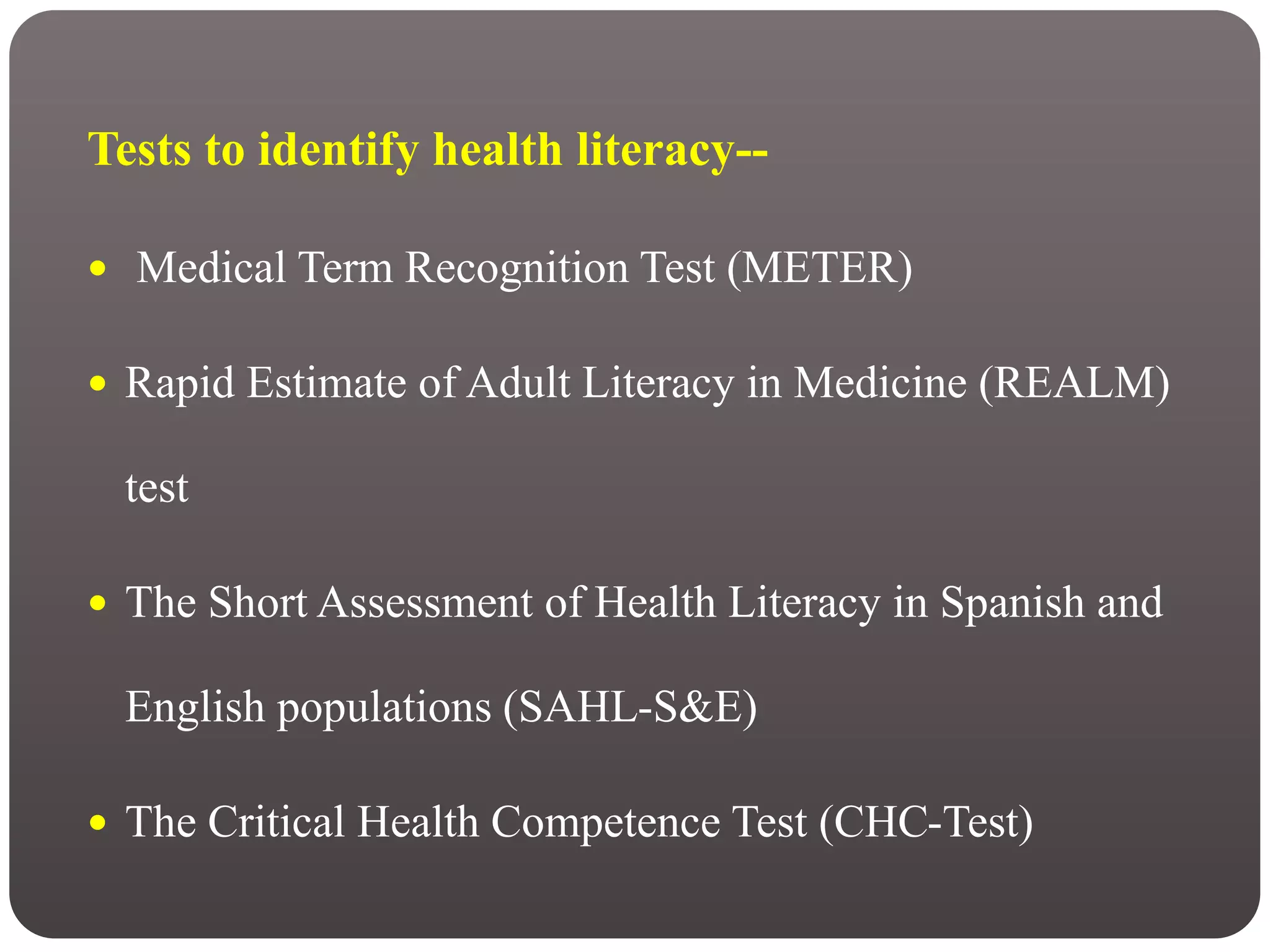 Tests to identify health literacy--

• Medical Term Recognition Test (METER)

• Rapid Estimate of Adult Literacy in Medicine (REALM) test

• The Short Assessment of Health Literacy in Spanish and English populations (SAHL-S&E)

• The Critical Health Competence Test (CHC-Test)